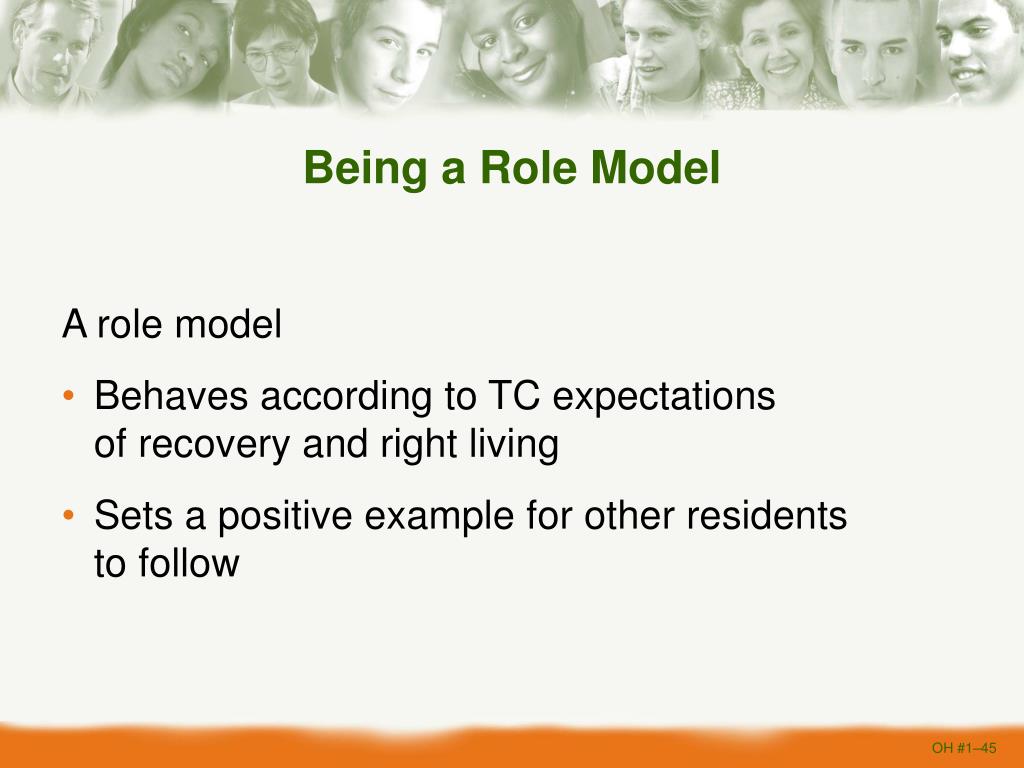 Being a Role Model

A role model

• Behaves according to TC expectations of recovery and right living

• Sets a positive example for other residents to follow

OH #1–45